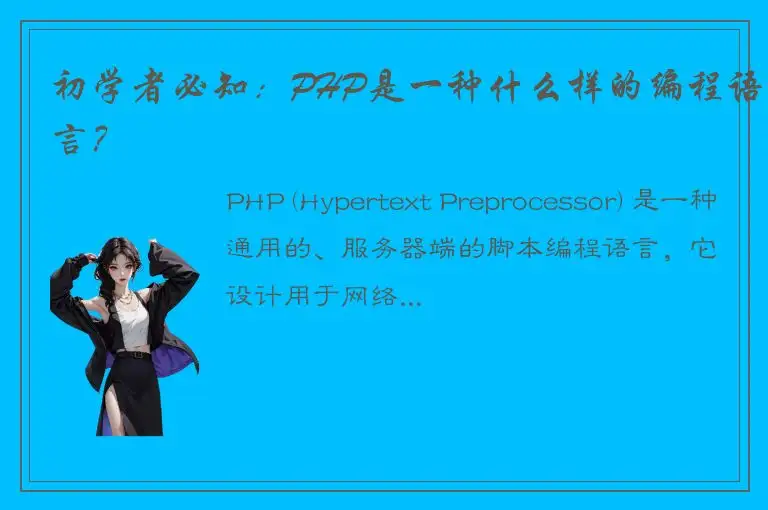 初学者必知：PHP是一种什么样的编程语言？

PHP (Hypertext Preprocessor) 是一种通用的、服务器端的脚本编程语言，它设计用于网络...